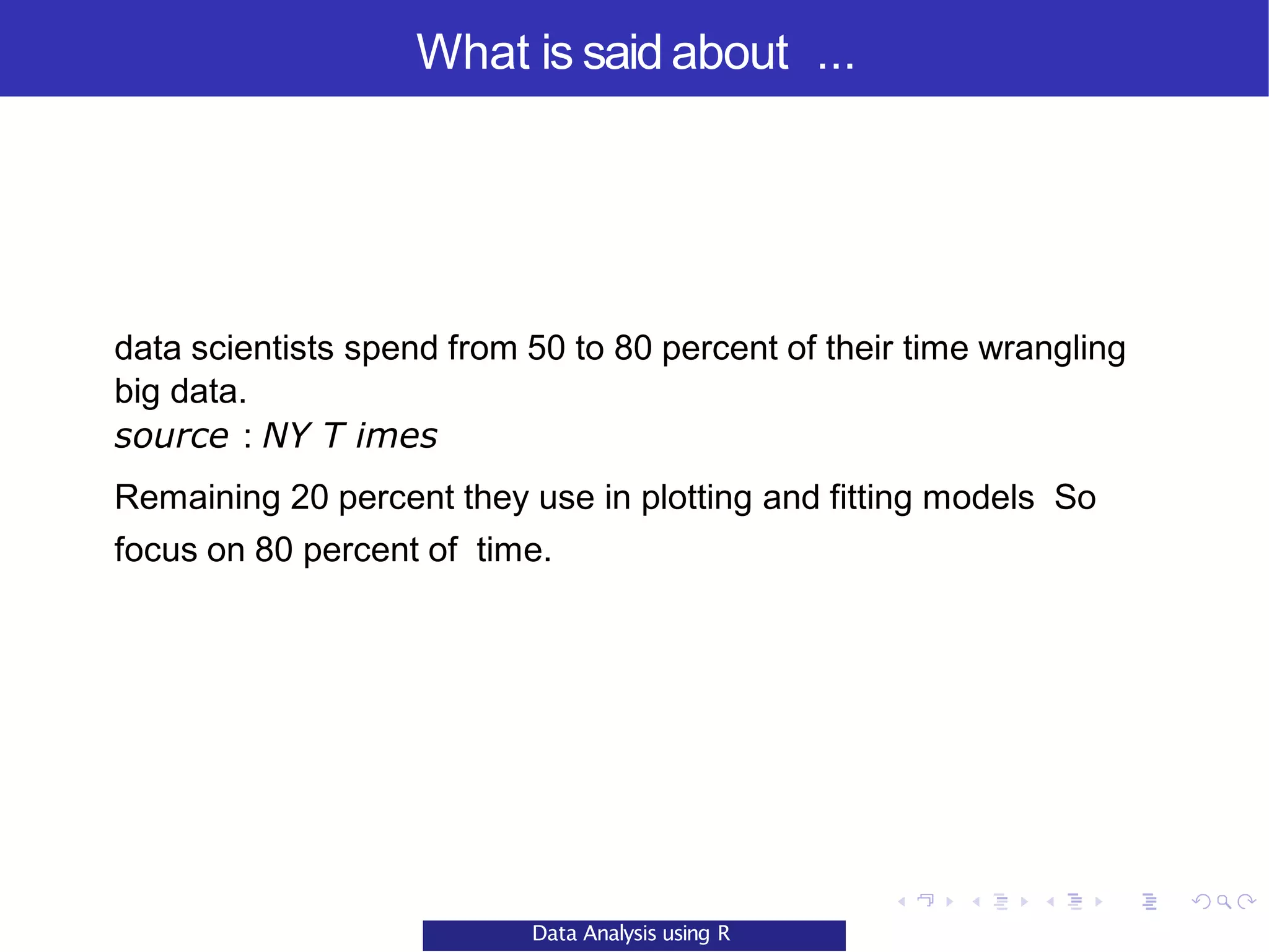 What is said about ...

data scientists spend from 50 to 80 percent of their time wrangling big data.
source : NY T imes

Remaining 20 percent they use in plotting and fitting models So focus on 80 percent of time.

Data Analysis using R